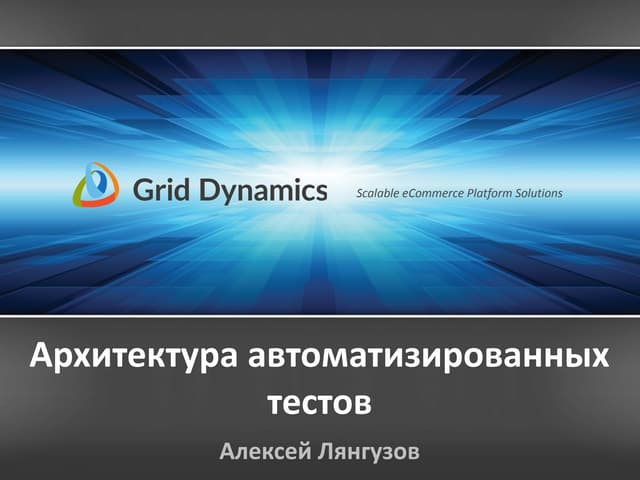 Grid Dynamics

Scalable eCommerce Platform Solutions

Архитектура автоматизированных тестов

Алексей Лянгузов